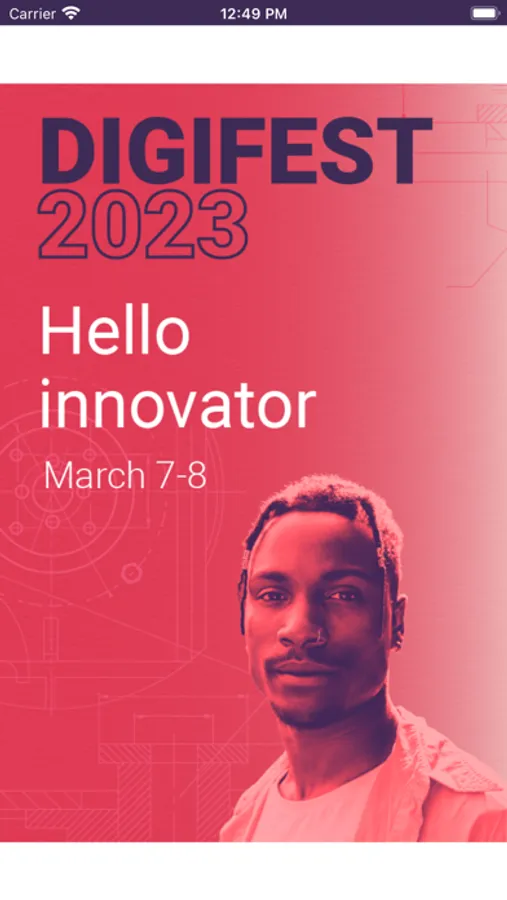 Carrier 12:49 PM

DIGIFEST 2023

Hello innovator

March 7-8